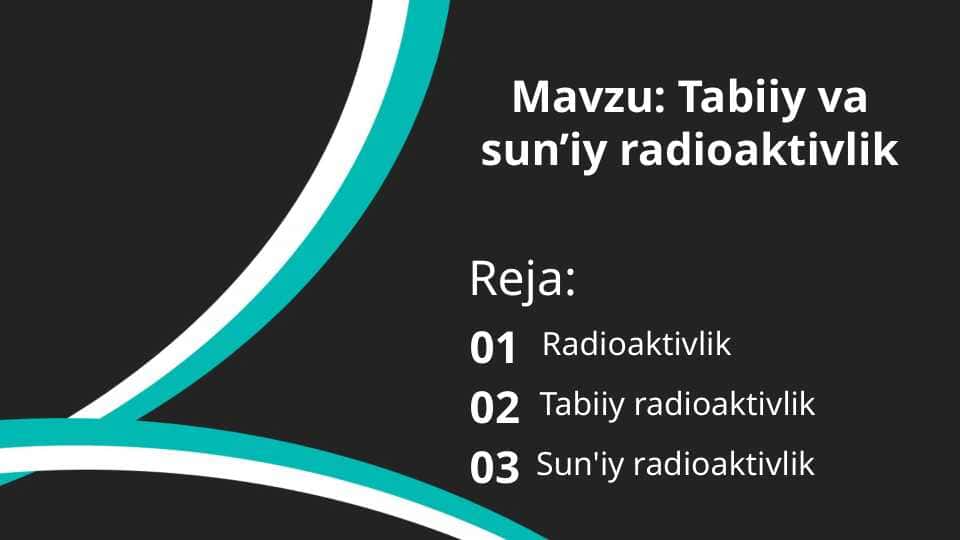 Mavzu: Tabiiy va sun’iy radioaktivlik

Reja:

01 Radioaktivlik

02 Tabiiy radioaktivlik

03 Sun'iy radioaktivlik